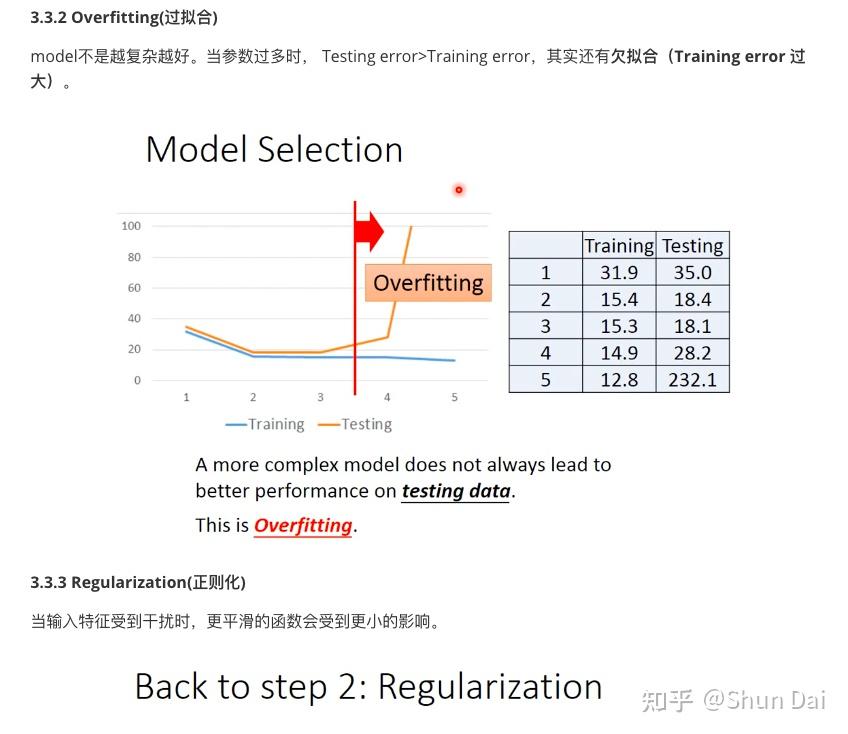 3.3.2 Overfitting(过拟合)

model不是越复杂越好。当参数过多时， Testing error>Training error，其实还有欠拟合（Training error 过大）。

Model Selection

100
80
60
40
20
0
1 2 3 4 5

Overfitting

Training Testing

|  | Training | Testing |
|---|---|---|
| 1 | 31.9 | 35.0 |
| 2 | 15.4 | 18.4 |
| 3 | 15.3 | 18.1 |
| 4 | 14.9 | 28.2 |
| 5 | 12.8 | 232.1 |

A more complex model does not always lead to better performance on testing data.

This is Overfitting.

3.3.3 Regularization(正则化)

当输入特征受到干扰时，更平滑的函数会受到更小的影响。

Back to step 2: Regularization

知乎 @Shun Dai